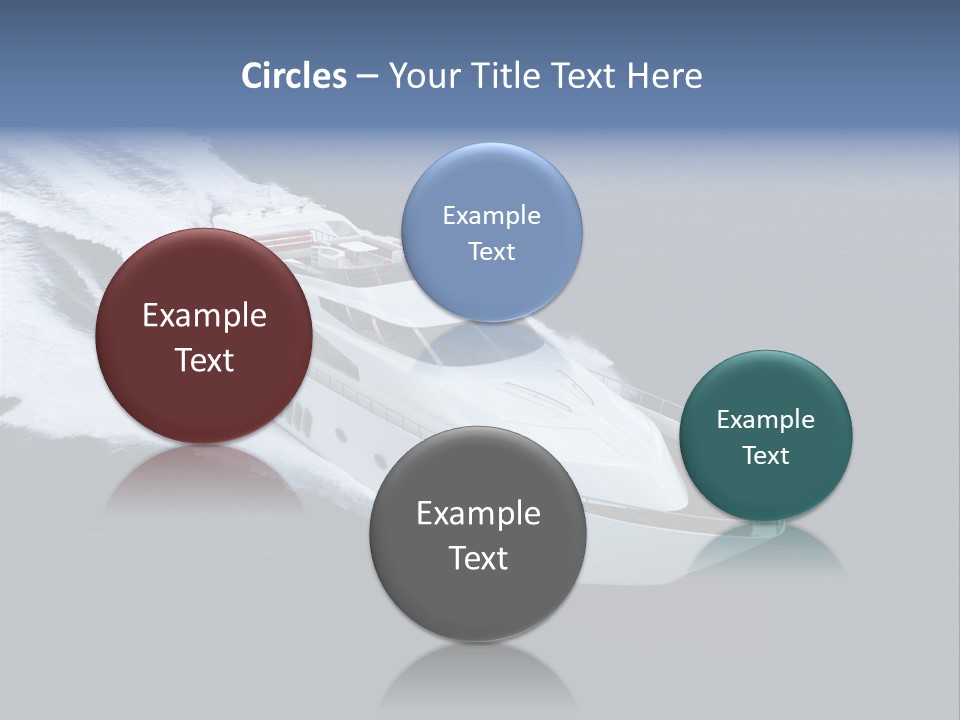 Circles – Your Title Text Here

Example Text

Example Text

Example Text

Example Text